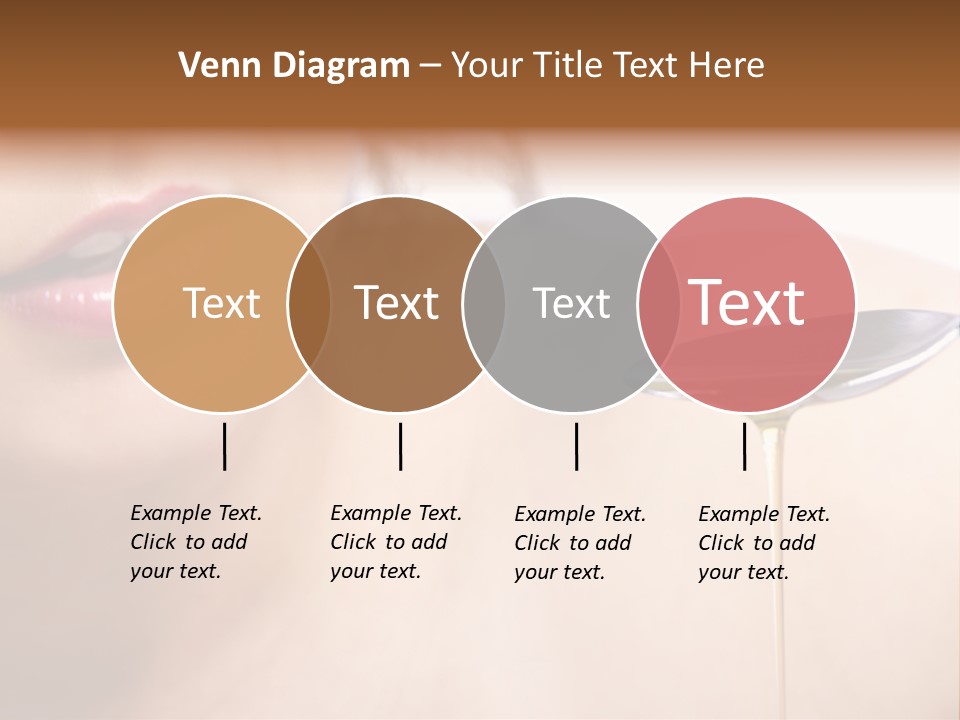 Venn Diagram – Your Title Text Here

Text

Text

Text

Text

Example Text. Click to add your text.

Example Text. Click to add your text.

Example Text. Click to add your text.

Example Text. Click to add your text.